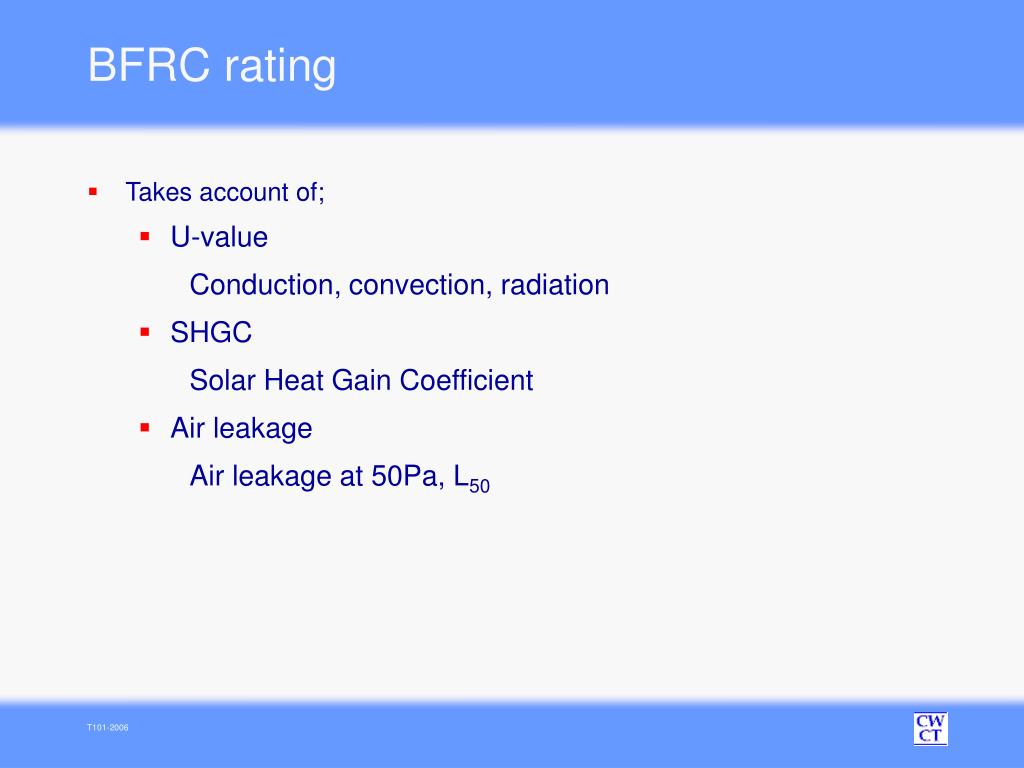 BFRC rating

Takes account of;

U-value

Conduction, convection, radiation

SHGC

Solar Heat Gain Coefficient

Air leakage

Air leakage at 50Pa, $L_{50}$

T101-2006

CW CT